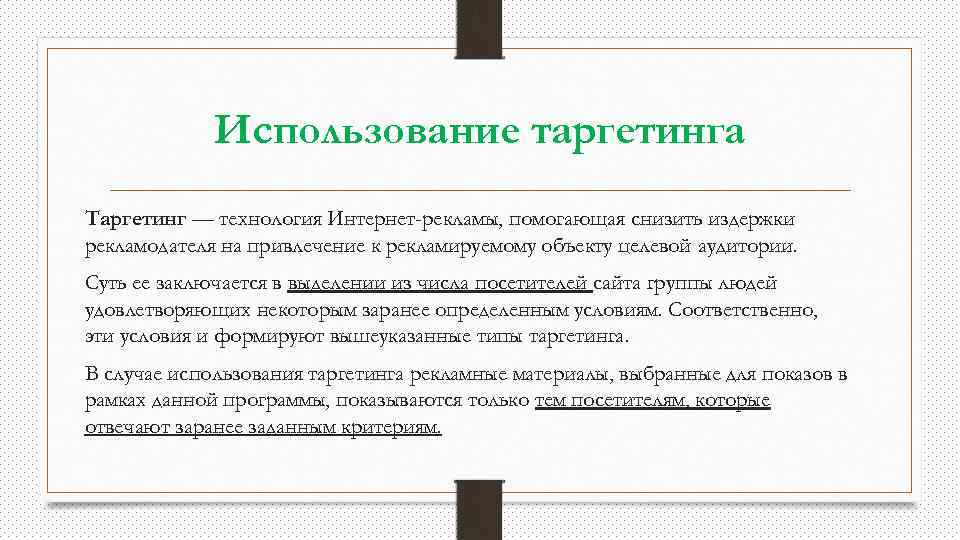 Использование таргетинга

Таргетинг — технология Интернет-рекламы, помогающая снизить издержки рекламодателя на привлечение к рекламируемому объекту целевой аудитории.

Суть ее заключается в выделении из числа посетителей сайта группы людей удовлетворяющих некоторым заранее определенным условиям. Соответственно, эти условия и формируют вышеуказанные типы таргетинга.

В случае использования таргетинга рекламные материалы, выбранные для показов в рамках данной программы, показываются только тем посетителям, которые отвечают заранее заданным критериям.